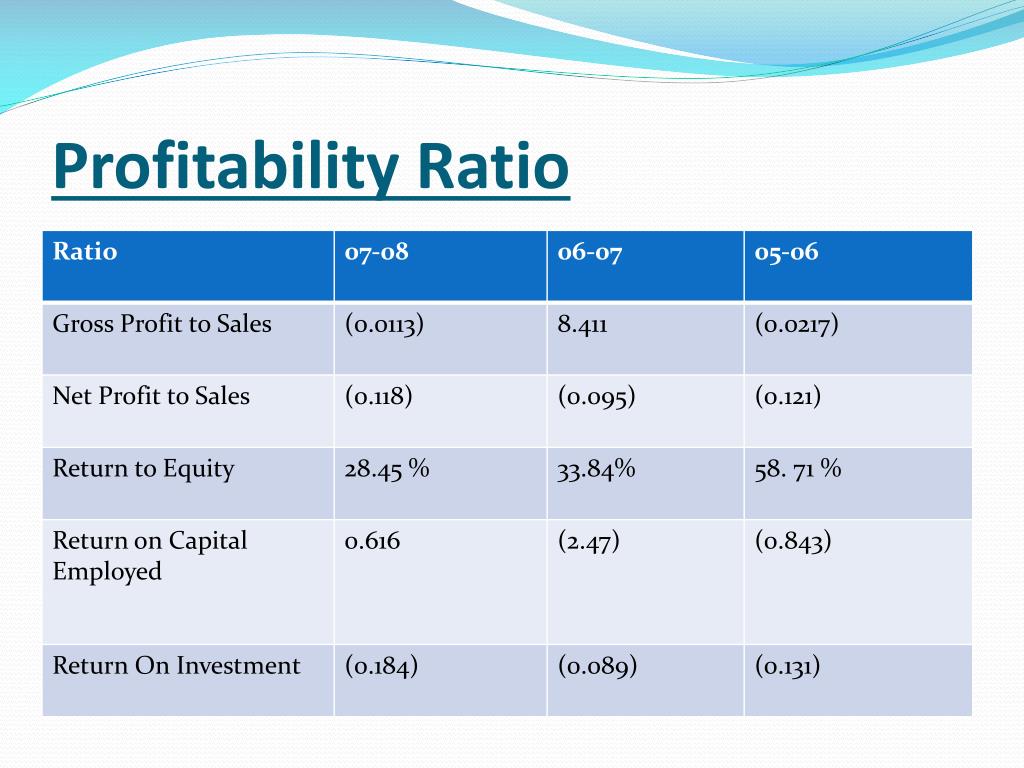 Profitability Ratio

| Ratio | 07-08 | 06-07 | 05-06 |
|---|---|---|---|
| Gross Profit to Sales | (0.0113) | 8.411 | (0.0217) |
| Net Profit to Sales | (0.118) | (0.095) | (0.121) |
| Return to Equity | 28.45 % | 33.84% | 58. 71 % |
| Return on Capital Employed | 0.616 | (2.47) | (0.843) |
| Return On Investment | (0.184) | (0.089) | (0.131) |